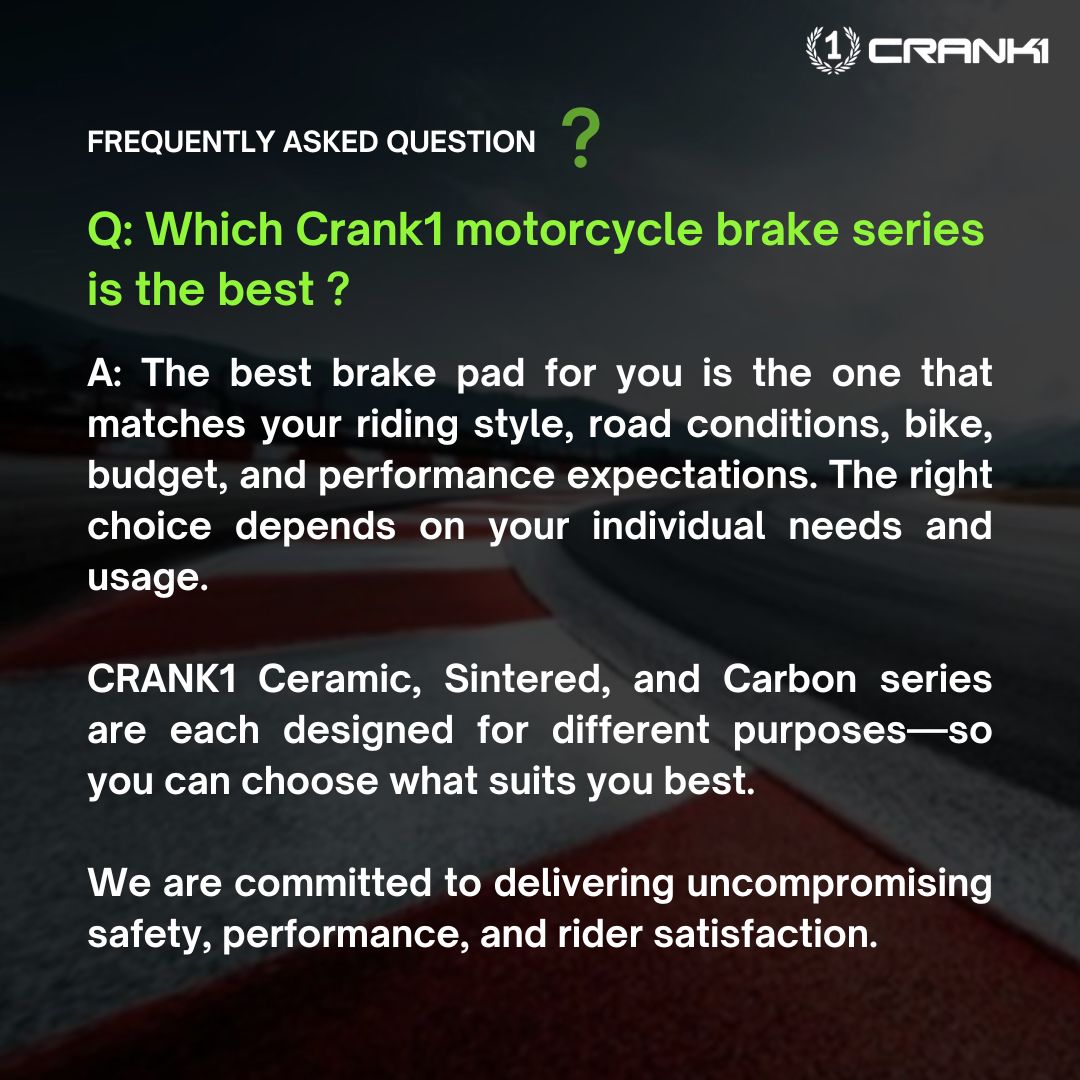 1 CRANK1

FREQUENTLY ASKED QUESTION ?

Q: Which Crank1 motorcycle brake series is the best ?

A: The best brake pad for you is the one that matches your riding style, road conditions, bike, budget, and performance expectations. The right choice depends on your individual needs and usage.

CRANK1 Ceramic, Sintered, and Carbon series are each designed for different purposes—so you can choose what suits you best.

We are committed to delivering uncompromising safety, performance, and rider satisfaction.